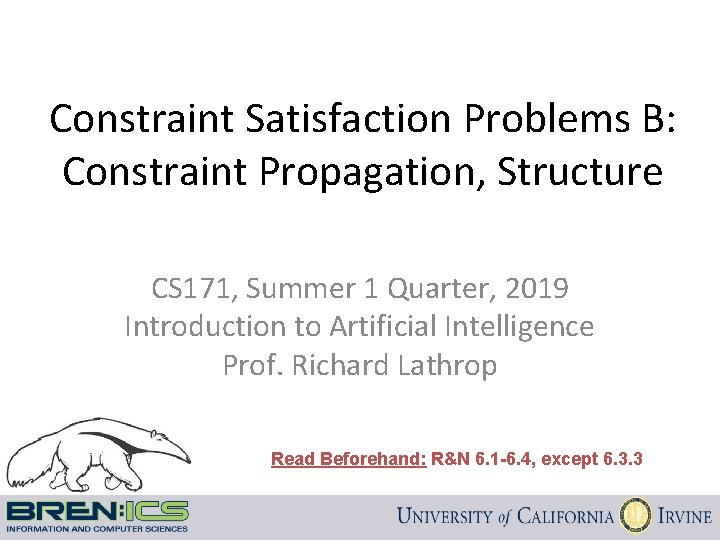 Constraint Satisfaction Problems B: Constraint Propagation, Structure

CS171, Summer 1 Quarter, 2019
Introduction to Artificial Intelligence
Prof. Richard Lathrop

Read Beforehand: R&N 6.1-6.4, except 6.3.3

BREN:ICS
INFORMATION AND COMPUTER SCIENCES

UNIVERSITY of CALIFORNIA IRVINE